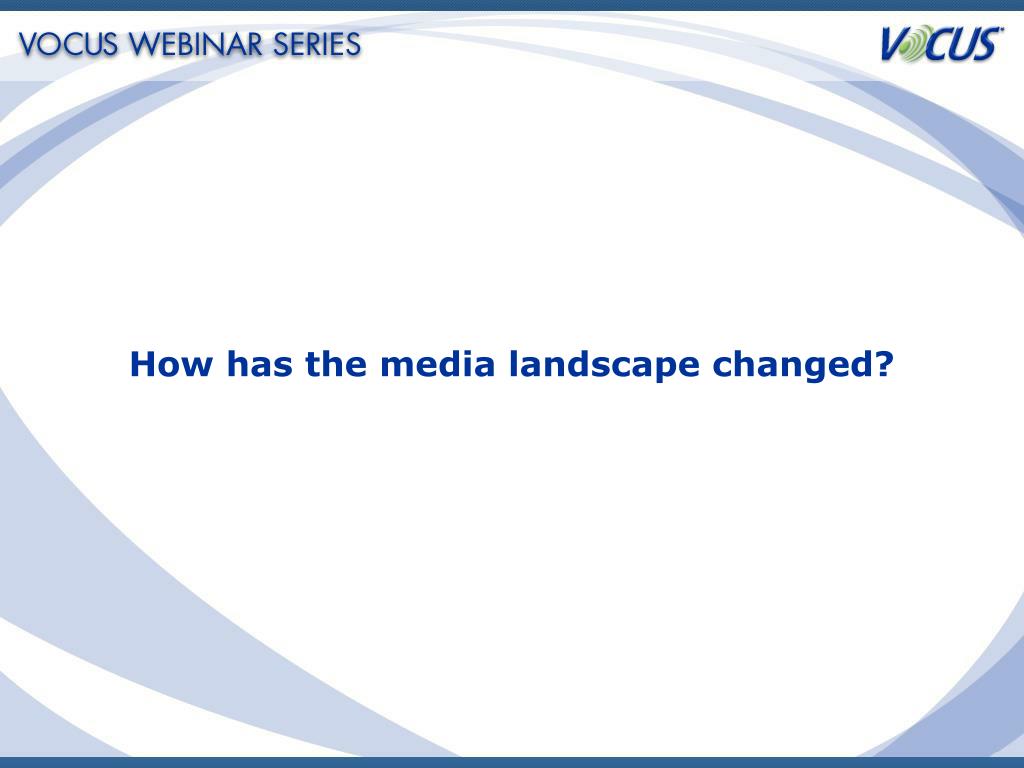 VOCUS WEBINAR SERIES

VOCUS

How has the media landscape changed?